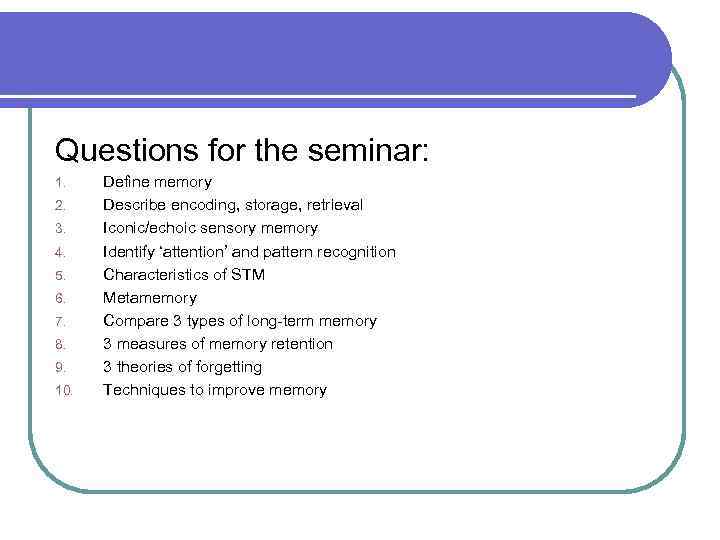 Questions for the seminar:

1. Define memory
2. Describe encoding, storage, retrieval
3. Iconic/echoic sensory memory
4. Identify ‘attention’ and pattern recognition
5. Characteristics of STM
6. Metamemory
7. Compare 3 types of long-term memory
8. 3 measures of memory retention
9. 3 theories of forgetting
10. Techniques to improve memory